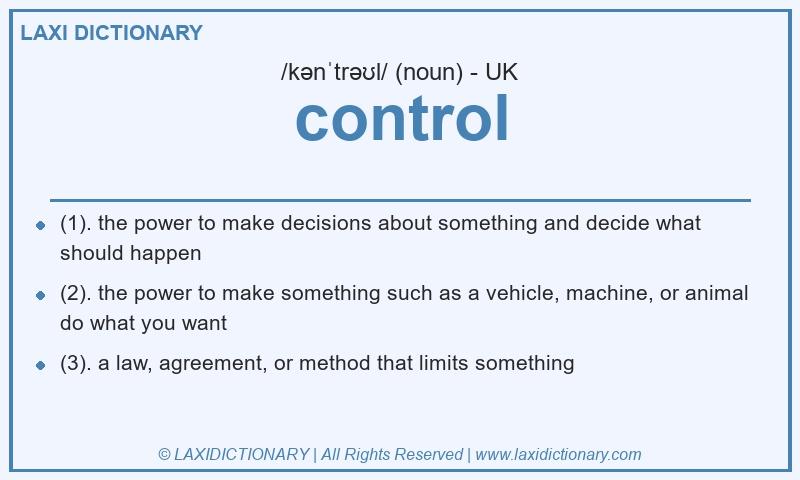 LAXI DICTIONARY

/kənˈtrəʊl/ (noun) - UK

control

- (1). the power to make decisions about something and decide what should happen
- (2). the power to make something such as a vehicle, machine, or animal do what you want
- (3). a law, agreement, or method that limits something

© LAXIDICTIONARY | All Rights Reserved | www.laxidictionary.com